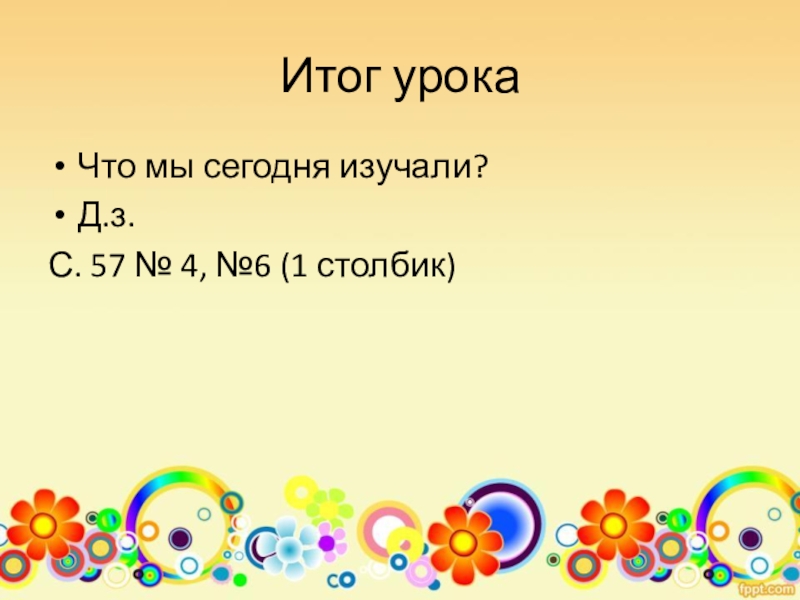 Итог урока

• Что мы сегодня изучали?
• Д.з.
С. 57 № 4, №6 (1 столбик)

fppt.com